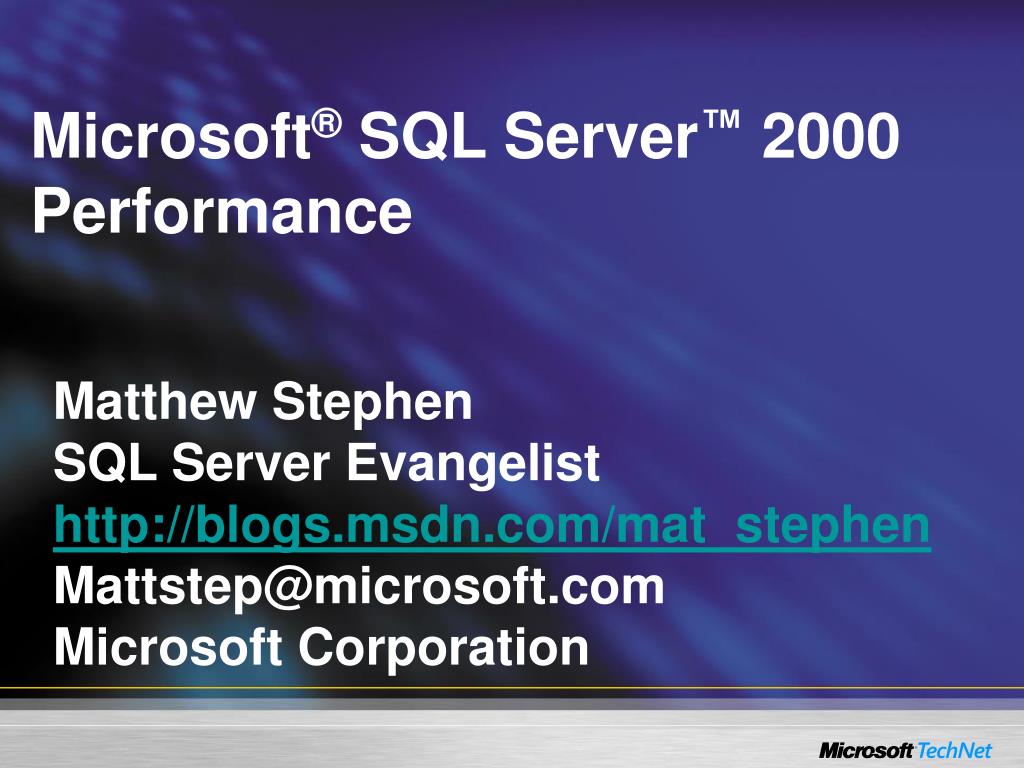 Microsoft® SQL Server™ 2000 Performance

Matthew Stephen
SQL Server Evangelist
http://blogs.msdn.com/mat_stephen
Mattstep@microsoft.com
Microsoft Corporation

Microsoft TechNet